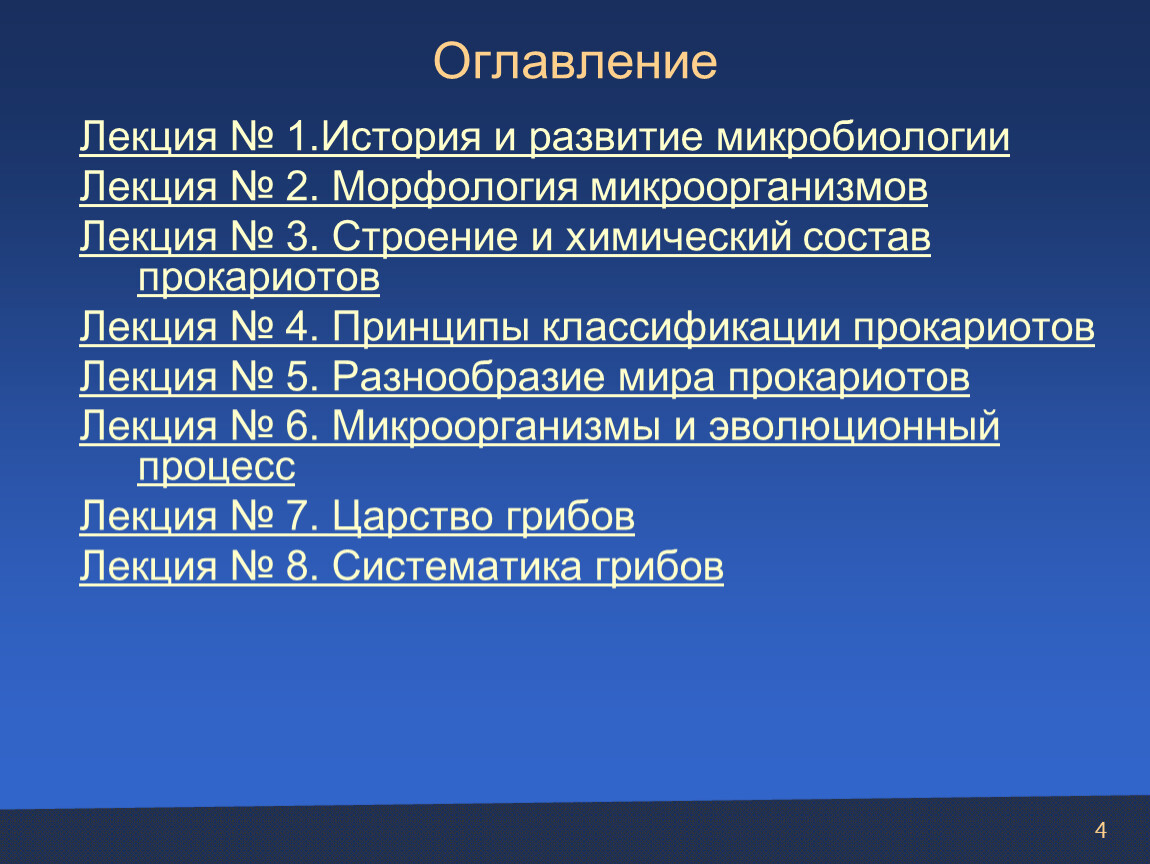 Оглавление

Лекция № 1.История и развитие микробиологии

Лекция № 2. Морфология микроорганизмов

Лекция № 3. Строение и химический состав прокариотов

Лекция № 4. Принципы классификации прокариотов

Лекция № 5. Разнообразие мира прокариотов

Лекция № 6. Микроорганизмы и эволюционный процесс

Лекция № 7. Царство грибов

Лекция № 8. Систематика грибов

4